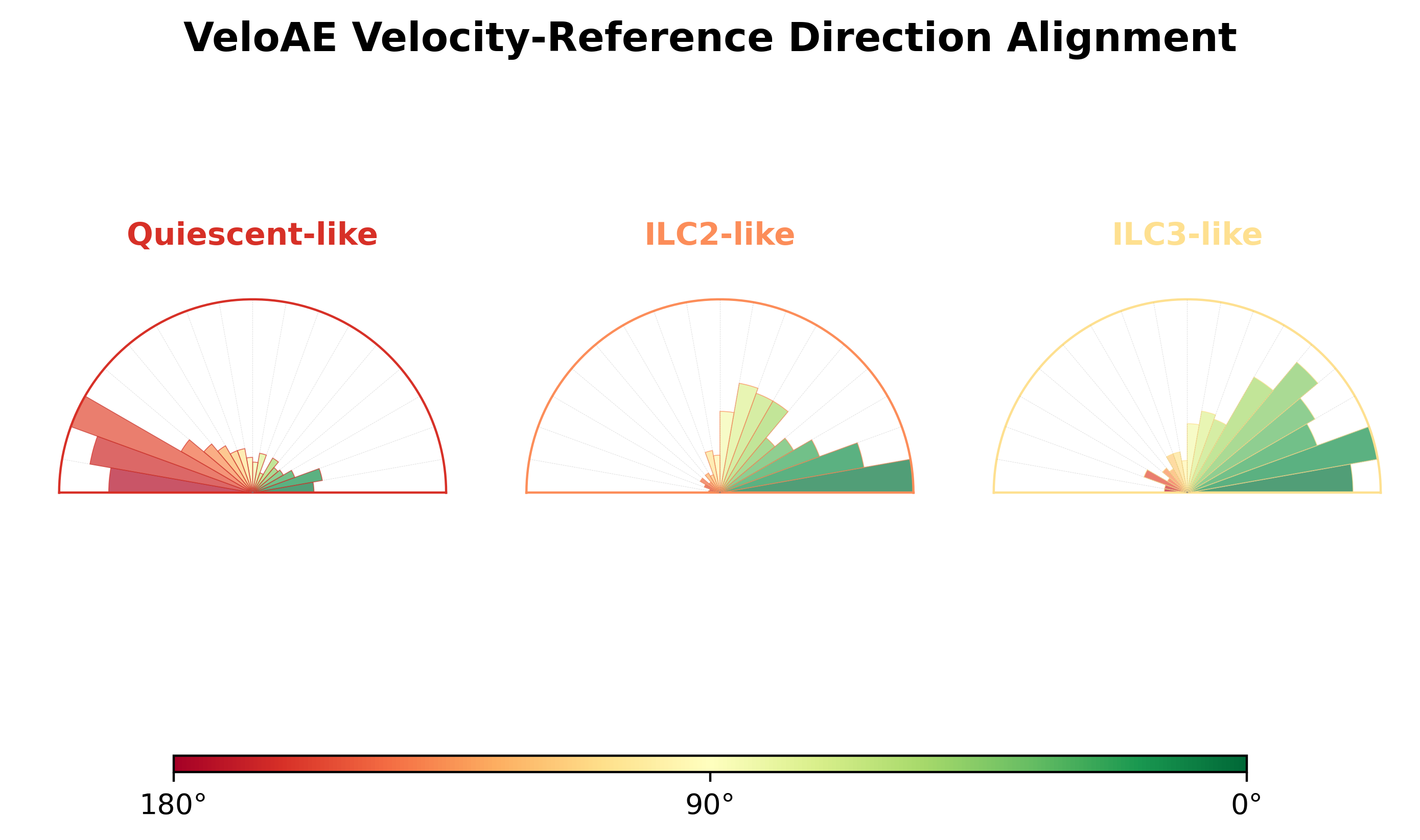 VeloAE Velocity-Reference Direction Alignment

Quiescent-like

ILC2-like

ILC3-like

180°

90°

0°